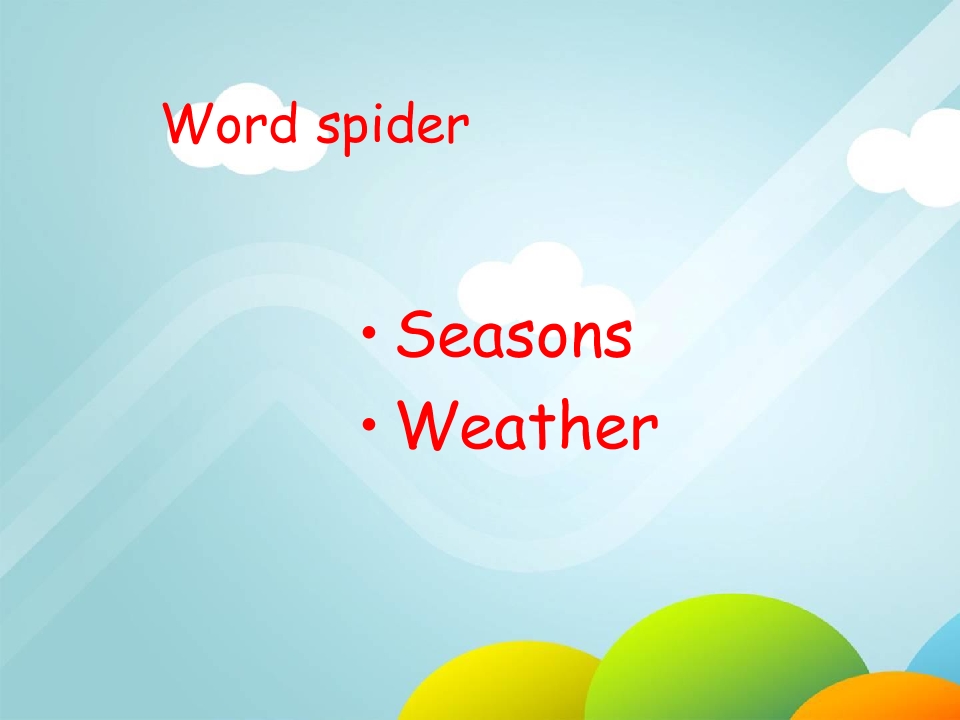 Word spider

• Seasons
• Weather